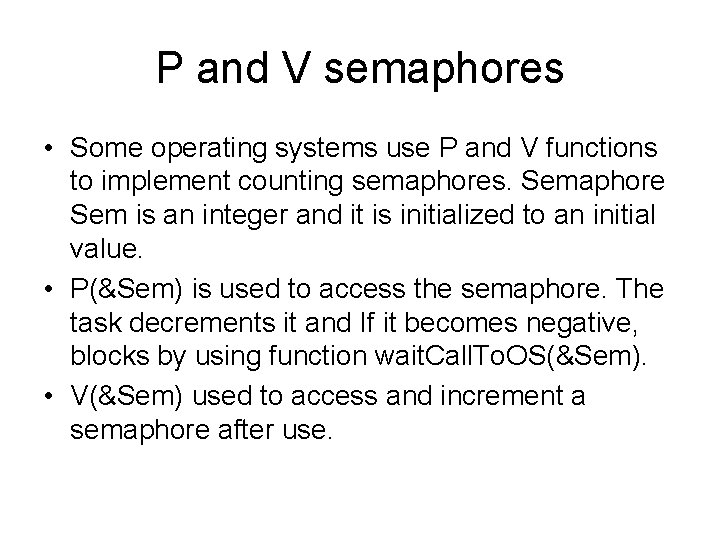 P and V semaphores

• Some operating systems use P and V functions to implement counting semaphores. Semaphore Sem is an integer and it is initialized to an initial value.

• P(&Sem) is used to access the semaphore. The task decrements it and If it becomes negative, blocks by using function waitCallToOS(&Sem).

• V(&Sem) used to access and increment a semaphore after use.